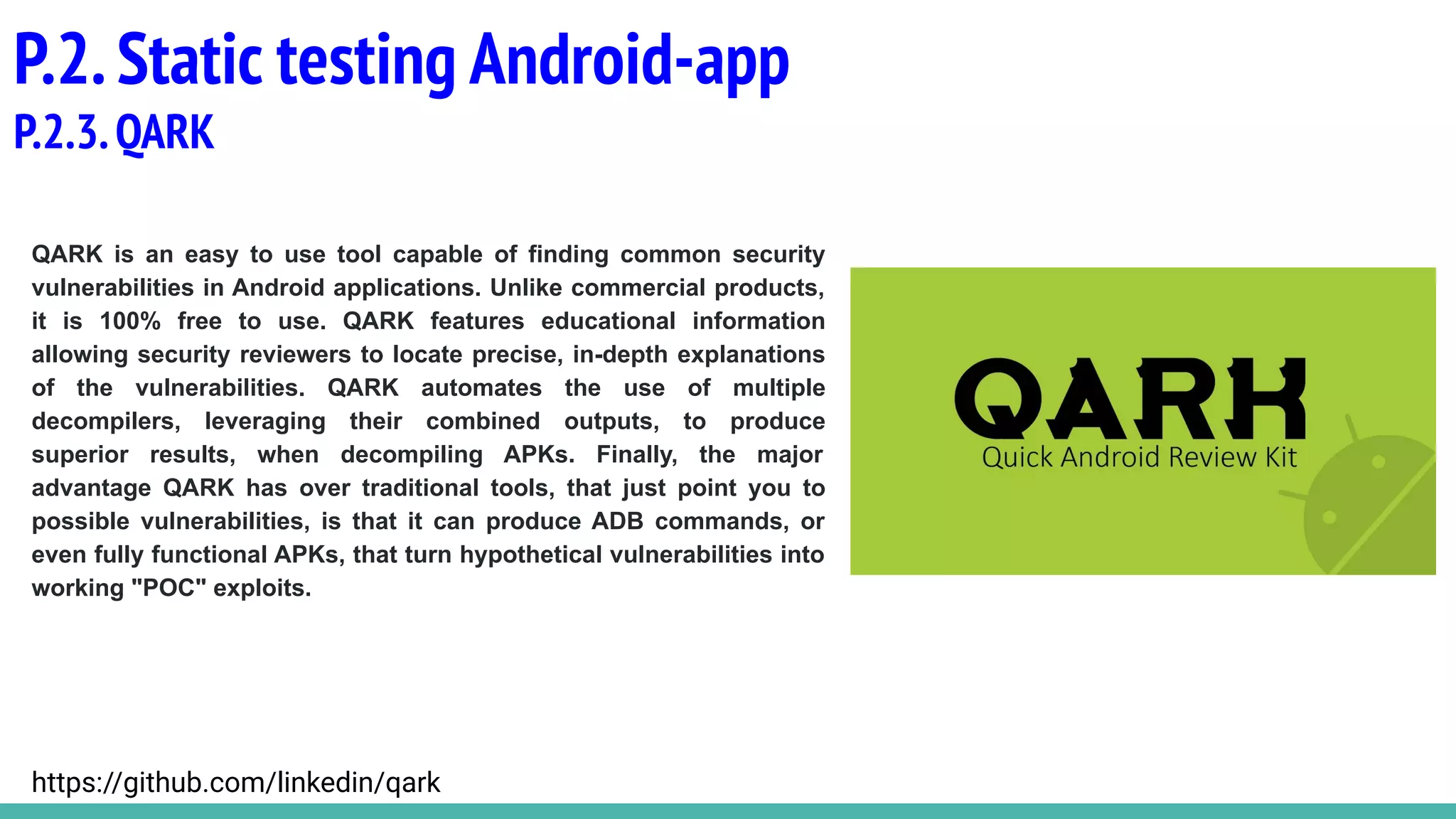 P.2. Static testing Android-app
P.2.3. QARK

QARK is an easy to use tool capable of finding common security vulnerabilities in Android applications. Unlike commercial products, it is 100% free to use. QARK features educational information allowing security reviewers to locate precise, in-depth explanations of the vulnerabilities. QARK automates the use of multiple decompilers, leveraging their combined outputs, to produce superior results, when decompiling APKs. Finally, the major advantage QARK has over traditional tools, that just point you to possible vulnerabilities, is that it can produce ADB commands, or even fully functional APKs, that turn hypothetical vulnerabilities into working "POC" exploits.

QARK
Quick Android Review Kit

https://github.com/linkedin/qark